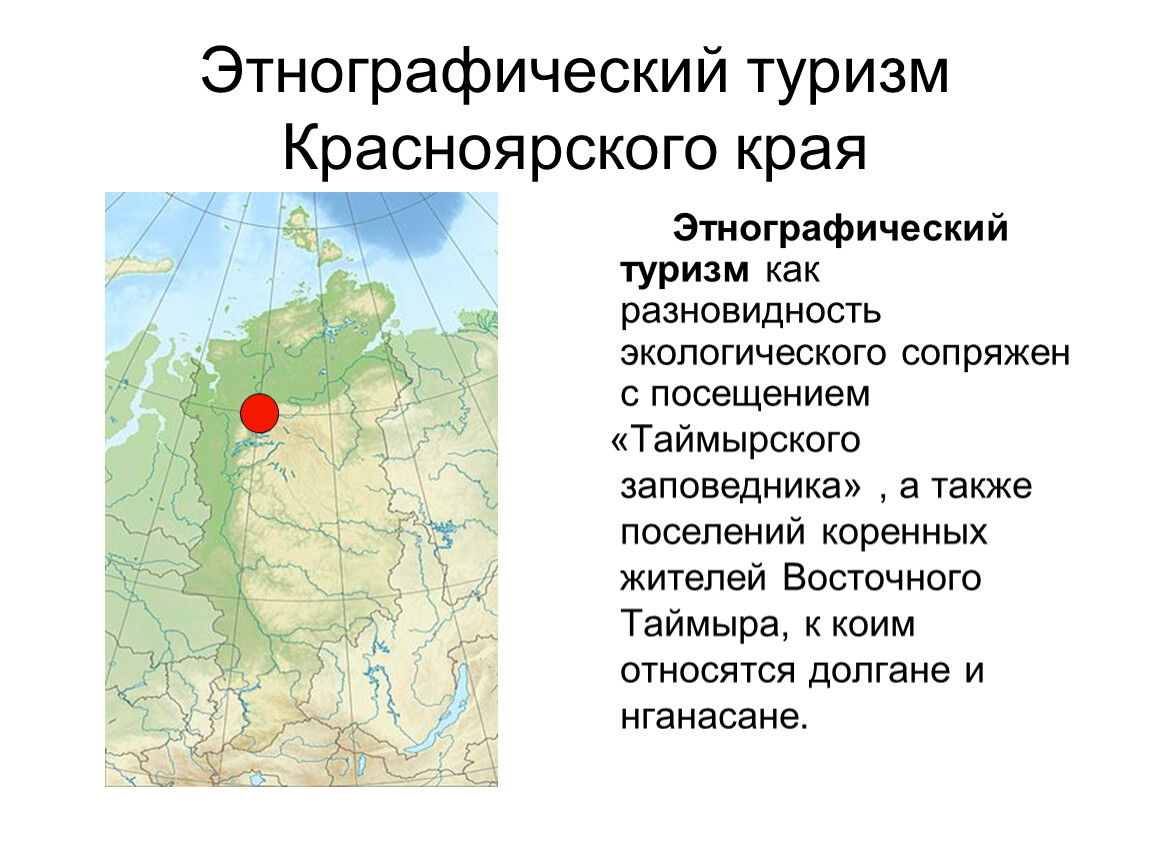 Этнографический туризм Красноярского края

Этнографический туризм как разновидность экологического сопряжен с посещением «Таймырского заповедника» , а также поселений коренных жителей Восточного Таймыра, к коим относятся долгане и нганасане.